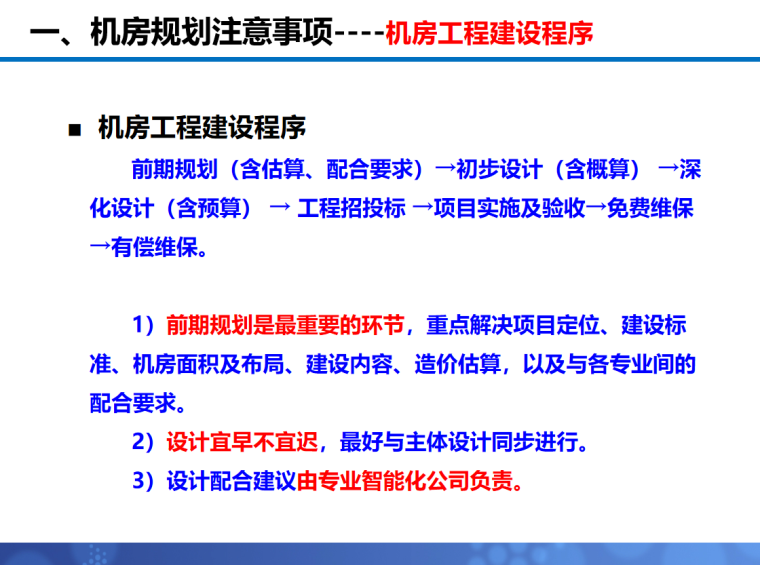 一、机房规划注意事项----机房工程建设程序

■ 机房工程建设程序

前期规划（含估算、配合要求）→初步设计（含概算） →深化设计（含预算） → 工程招投标 →项目实施及验收→免费维保→有偿维保。

1）前期规划是最重要的环节，重点解决项目定位、建设标准、机房面积及布局、建设内容、造价估算，以及与各专业间的配合要求。

2）设计宜早不宜迟，最好与主体设计同步进行。

3）设计配合建议由专业智能化公司负责。